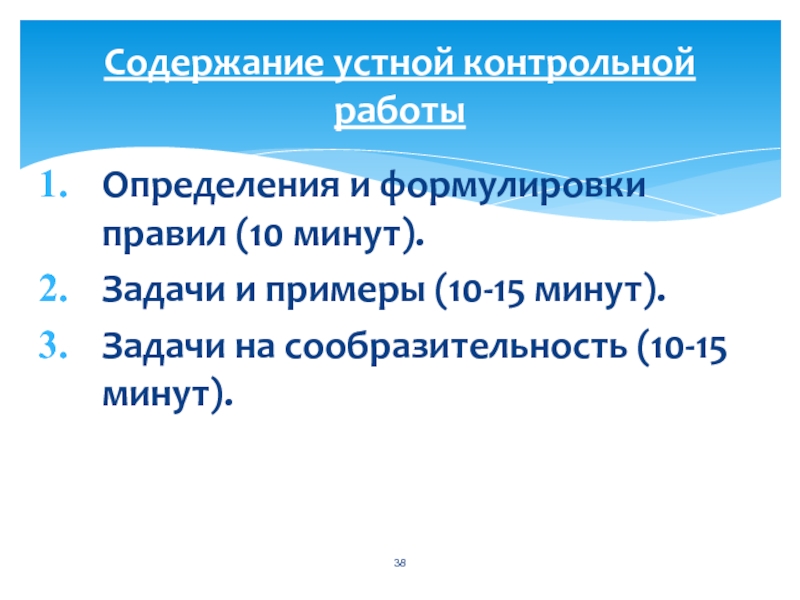 Содержание устной контрольной работы

1. Определения и формулировки правил (10 минут).
2. Задачи и примеры (10-15 минут).
3. Задачи на сообразительность (10-15 минут).

38